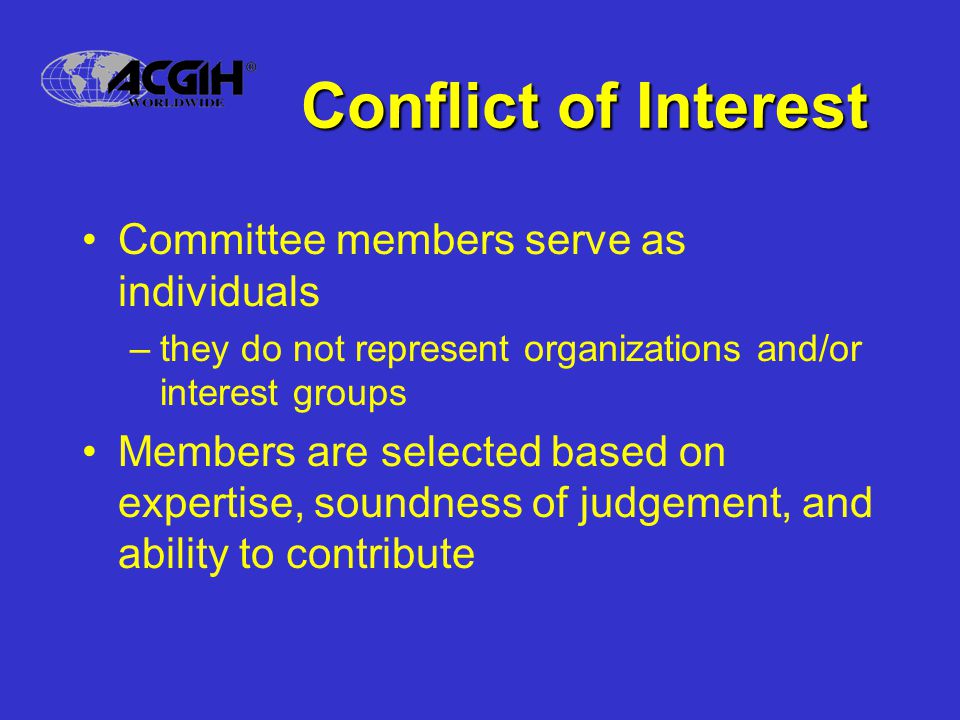 ACGIH®
WORLDWIDE

Conflict of Interest

• Committee members serve as individuals
– they do not represent organizations and/or interest groups

• Members are selected based on expertise, soundness of judgement, and ability to contribute